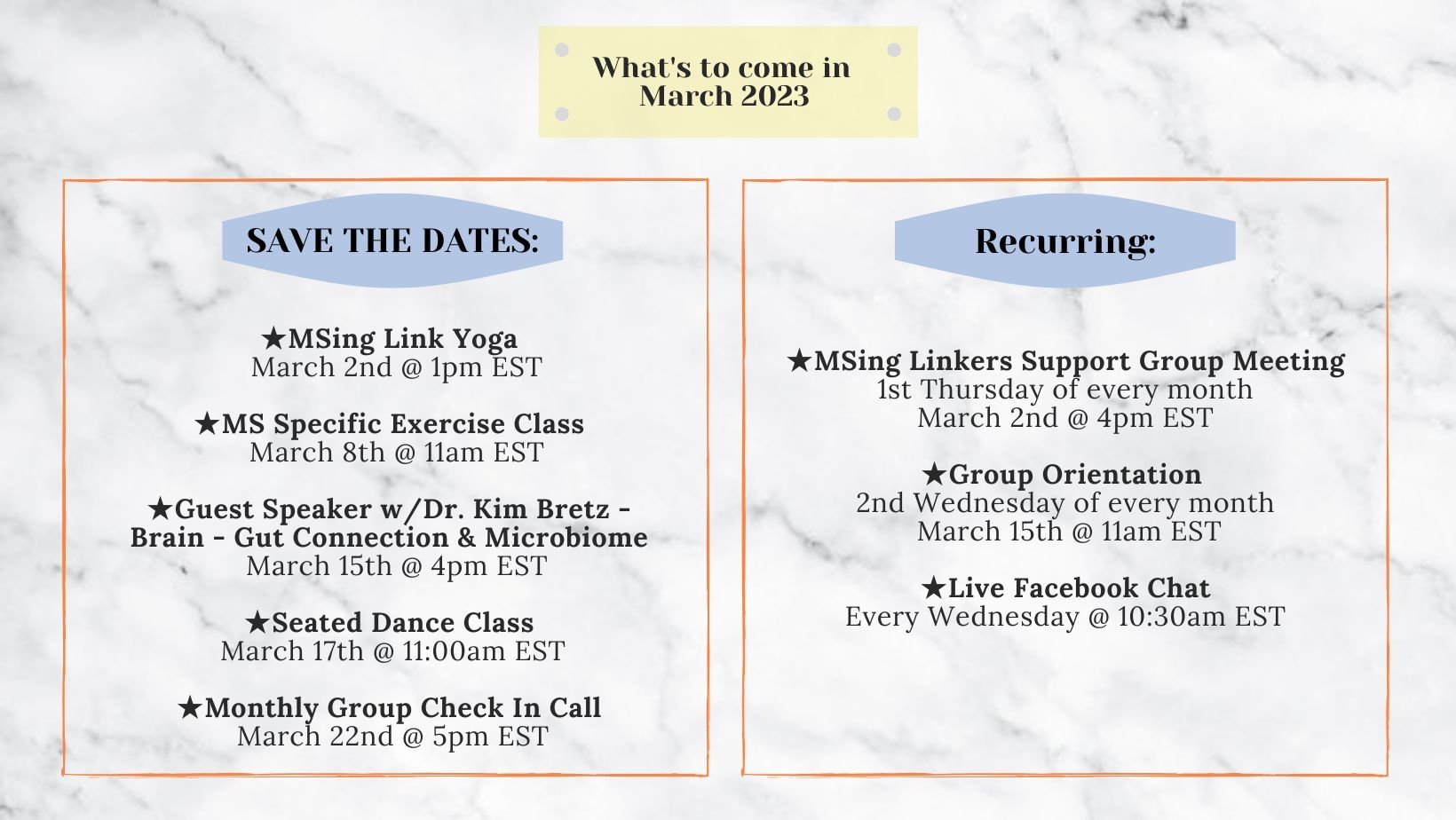 What's to come in March 2023

SAVE THE DATES:

★MSing Link Yoga
March 2nd @ 1pm EST

★MS Specific Exercise Class
March 8th @ 11am EST

★Guest Speaker w/Dr. Kim Bretz - Brain - Gut Connection & Microbiome
March 15th @ 4pm EST

★Seated Dance Class
March 17th @ 11:00am EST

★Monthly Group Check In Call
March 22nd @ 5pm EST

Recurring:

★MSing Linkers Support Group Meeting
1st Thursday of every month
March 2nd @ 4pm EST

★Group Orientation
2nd Wednesday of every month
March 15th @ 11am EST

★Live Facebook Chat
Every Wednesday @ 10:30am EST